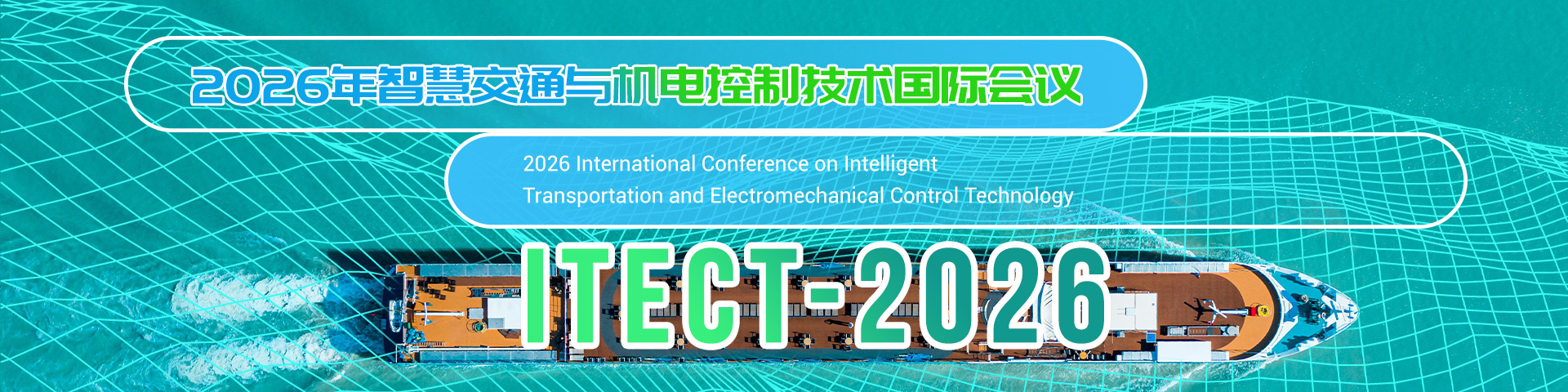 2026年智慧交通与机电控制技术国际会议

2026 International Conference on Intelligent Transportation and Electromechanical Control Technology

ITECT-2026